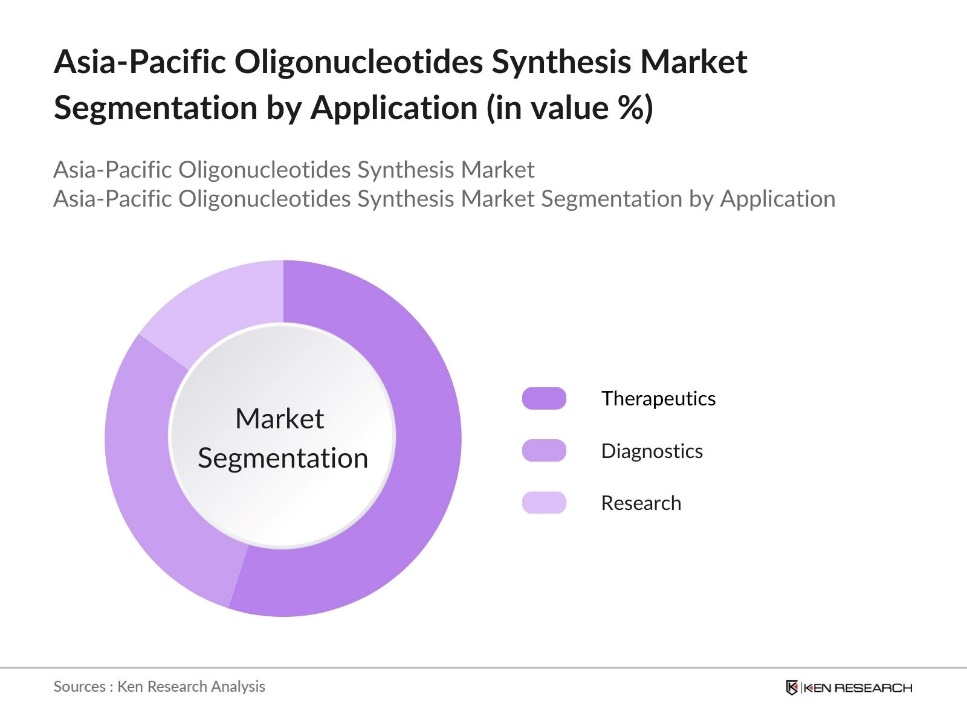 Asia-Pacific Oligonucleotides Synthesis Market Segmentation by Application (in value %)

Asia-Pacific Oligonucleotides Synthesis Market
Asia-Pacific Oligonucleotides Synthesis Market Segmentation by Application

Market Segmentation

Therapeutics

Diagnostics

Research

Sources : Ken Research Analysis

KEN RESEARCH